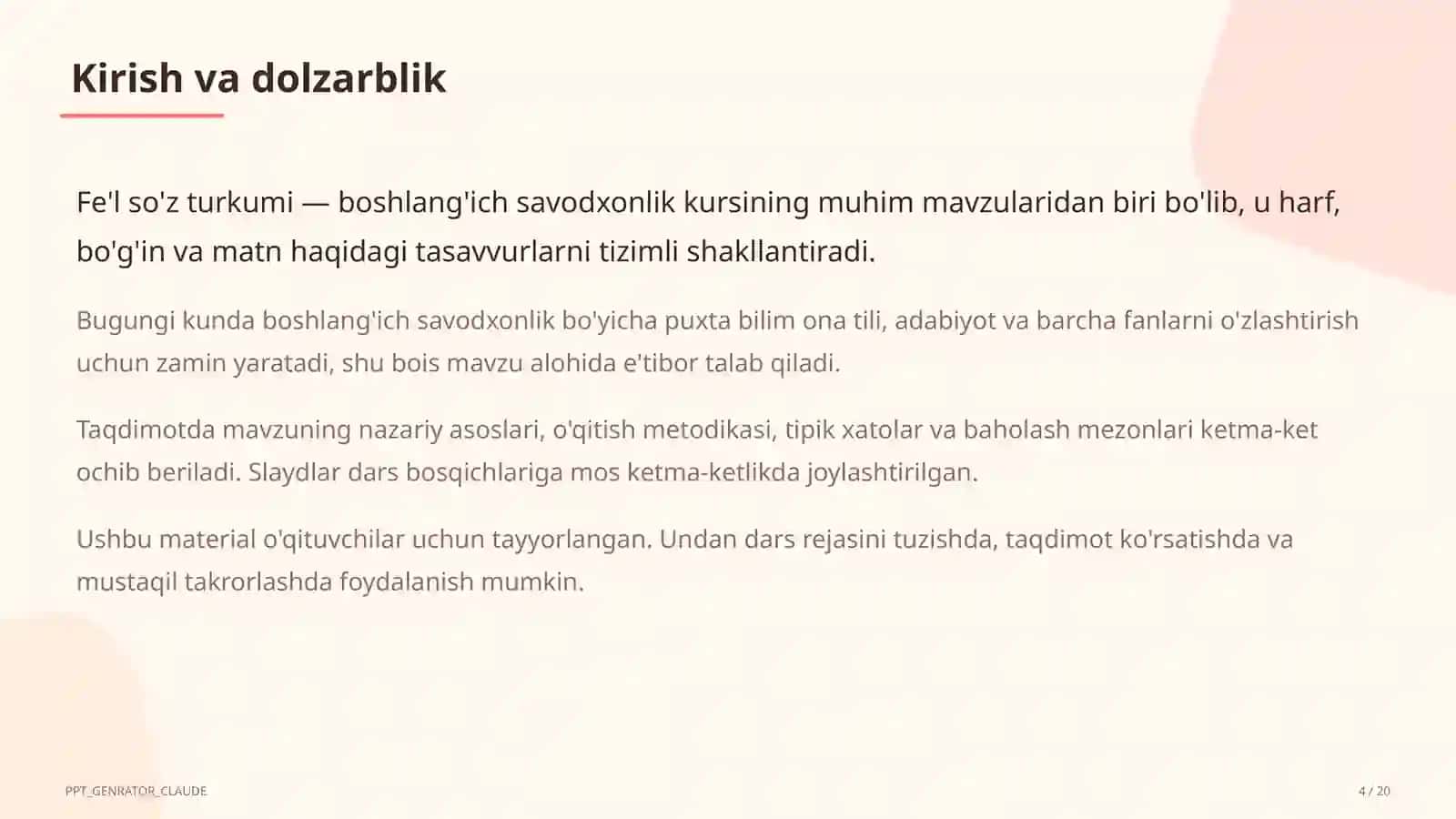 Kirish va dolzarblik

Fe'l so'z turkumi — boshlang'ich savodxonlik kursining muhim mavzularidan biri bo'lib, u harf, bo'g'in va matn haqidagi tasavvurlarni tizimli shakllantiradi.

Bugungi kunda boshlang'ich savodxonlik bo'yicha puxta bilim ona tili, adabiyot va barcha fanlarni o'zlashtirish uchun zamin yaratadi, shu bois mavzu alohida e'tibor talab qiladi.

Taqdimotda mavzuning nazariy asoslari, o'qitish metodikasi, tipik xatolar va baholash mezonlari ketma-ket ochib beriladi. Slaydlar dars bosqichlariga mos ketma-ketlikda joylashtirilgan.

Ushbu material o'qituvchilar uchun tayyorlangan. Undan dars rejasini tuzishda, taqdimot ko'rsatishda va mustaqil takrorlashda foydalanish mumkin.

PPT_GENRATOR_CLAUDE

4 / 20